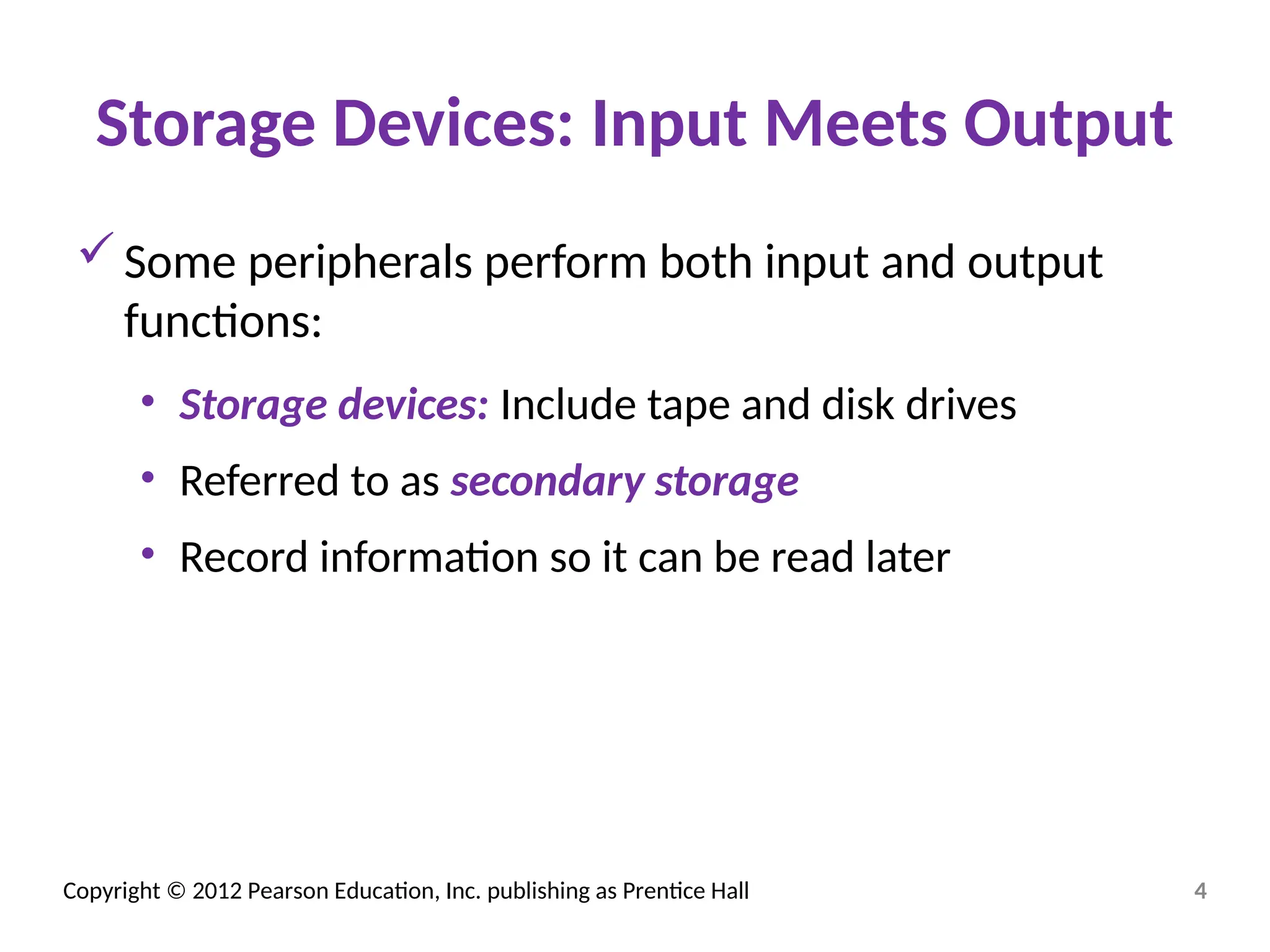 Storage Devices: Input Meets Output

✓ Some peripherals perform both input and output functions:

• Storage devices: Include tape and disk drives
• Referred to as secondary storage
• Record information so it can be read later

Copyright © 2012 Pearson Education, Inc. publishing as Prentice Hall

4